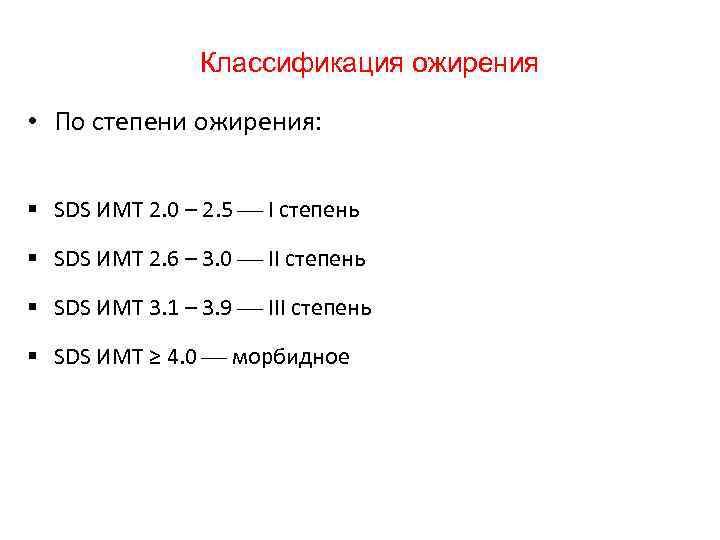 Классификация ожирения

• По степени ожирения:

▪ SDS ИМТ 2.0 – 2.5 — I степень

▪ SDS ИМТ 2.6 – 3.0 — II степень

▪ SDS ИМТ 3.1 – 3.9 — III степень

▪ SDS ИМТ ≥ 4.0 — морбидное